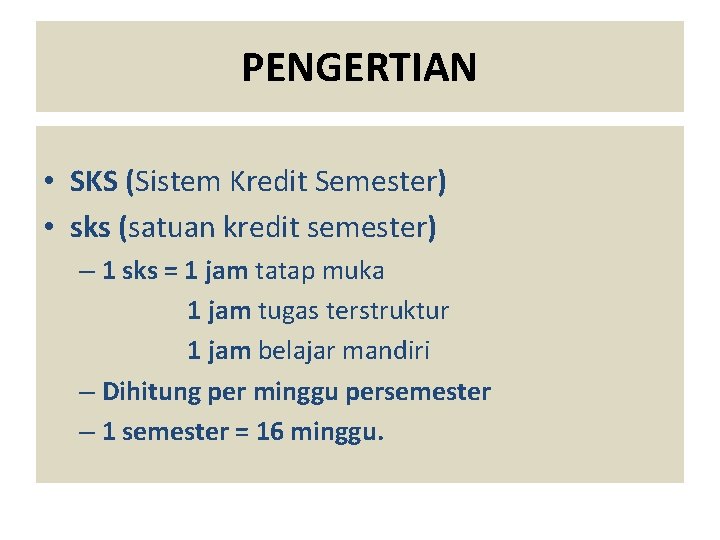 PENGERTIAN

• SKS (Sistem Kredit Semester)
• sks (satuan kredit semester)
– 1 sks = 1 jam tatap muka
1 jam tugas terstruktur
1 jam belajar mandiri
– Dihitung per minggu persemester
– 1 semester = 16 minggu.